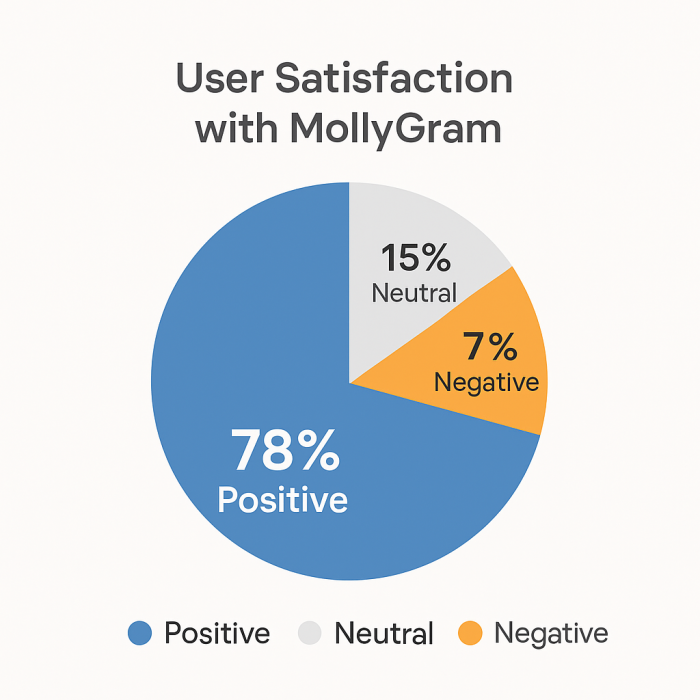 User Satisfaction with MollyGram

15%
Neutral

7%
Negative

78%
Positive

Positive Neutral Negative